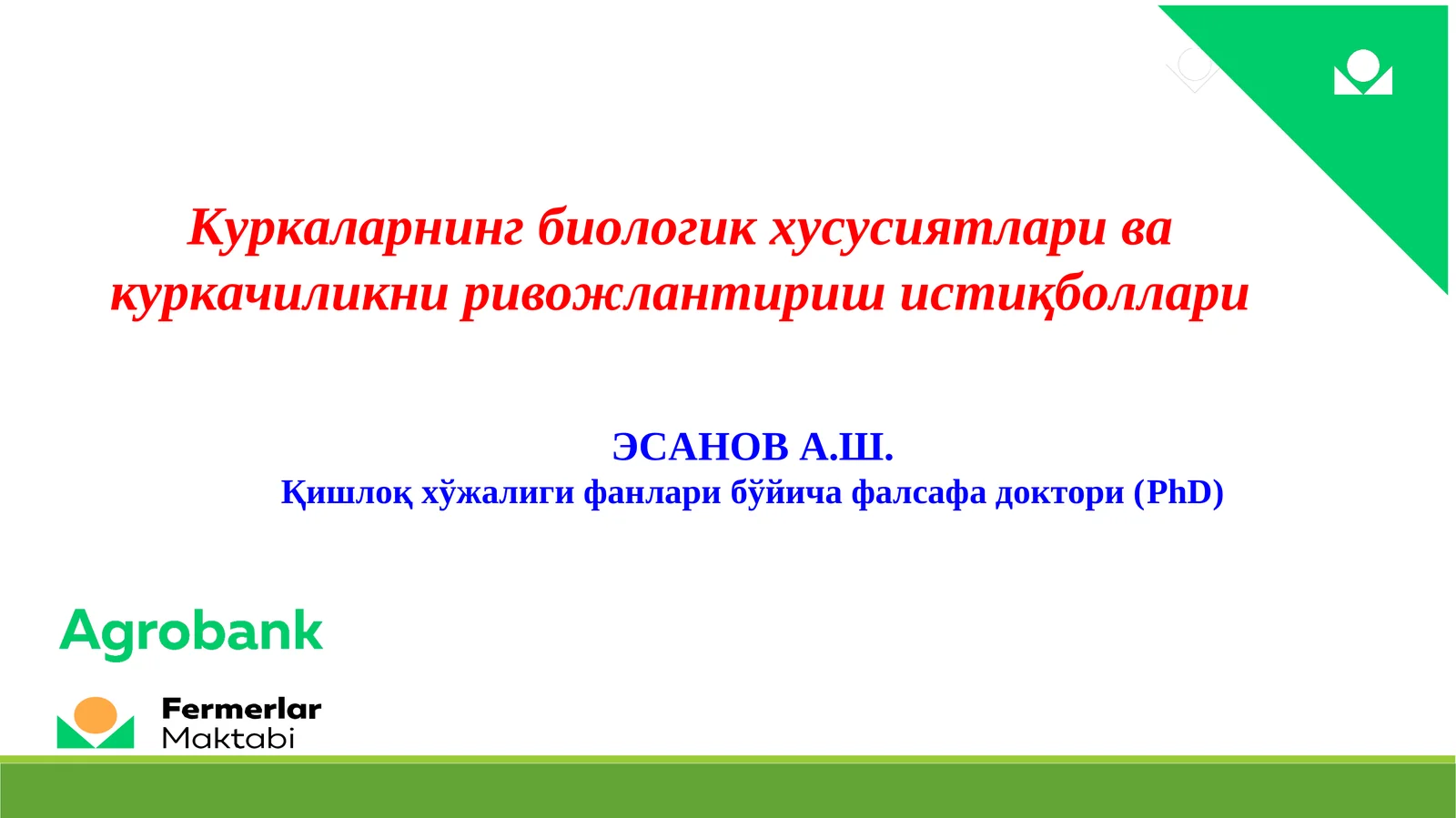 Куркаларнинг биологик хусусиятлари ва куркачиликни ривожлантириш истиқболлари

ЭСАНОВ А.Ш.
Қишлоқ хўжалиги фанлари бўйича фалсафа доктори (PhD)

Agrobank

Fermerlar Maktabi